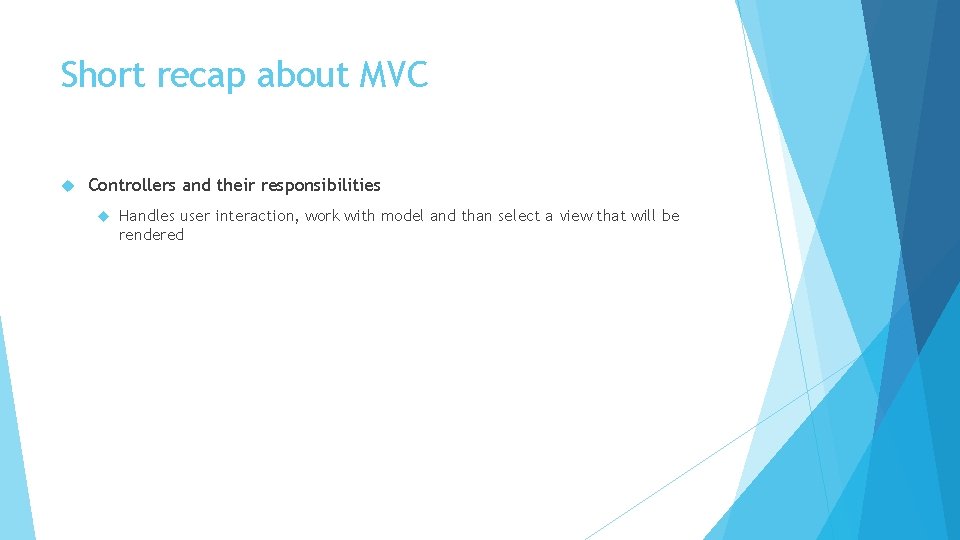 Short recap about MVC

Controllers and their responsibilities

Handles user interaction, work with model and than select a view that will be rendered